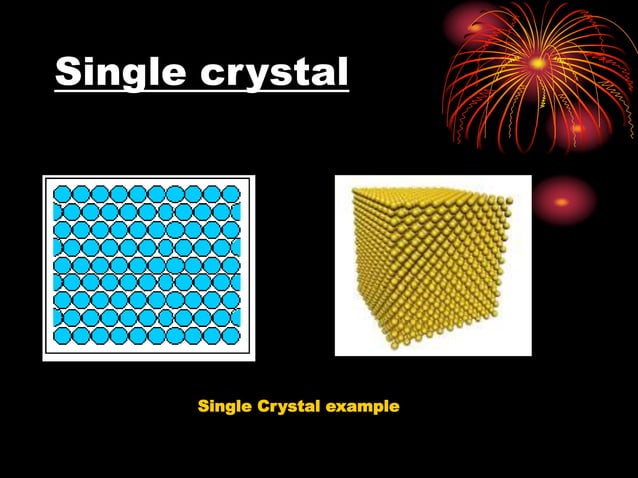 Single crystal

Single Crystal example